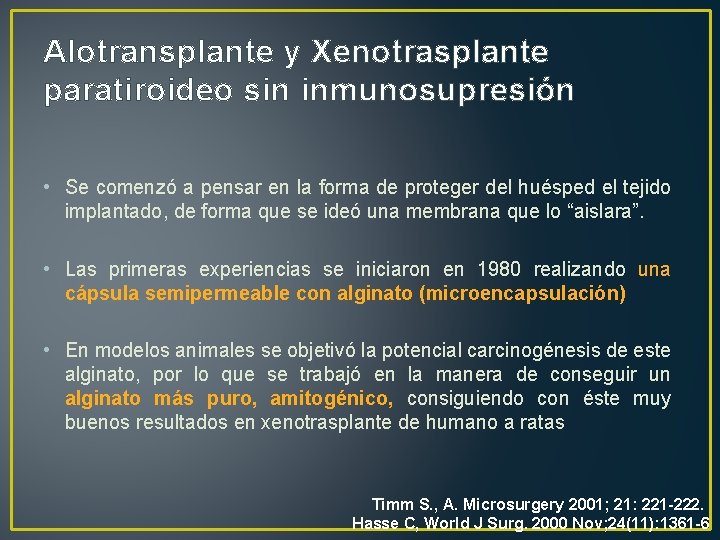 Alotransplante y Xenotrasplante paratiroideo sin inmunosupresión

• Se comenzó a pensar en la forma de proteger del huésped el tejido implantado, de forma que se ideó una membrana que lo “aislara”.

• Las primeras experiencias se iniciaron en 1980 realizando una cápsula semipermeable con alginato (microencapsulación)

• En modelos animales se objetivó la potencial carcinogénesis de este alginato, por lo que se trabajó en la manera de conseguir un alginato más puro, amitogénico, consiguiendo con éste muy buenos resultados en xenotrasplante de humano a ratas

Timm S., A. Microsurgery 2001; 21: 221-222.
Hasse C, World J Surg. 2000 Nov;24(11):1361-6